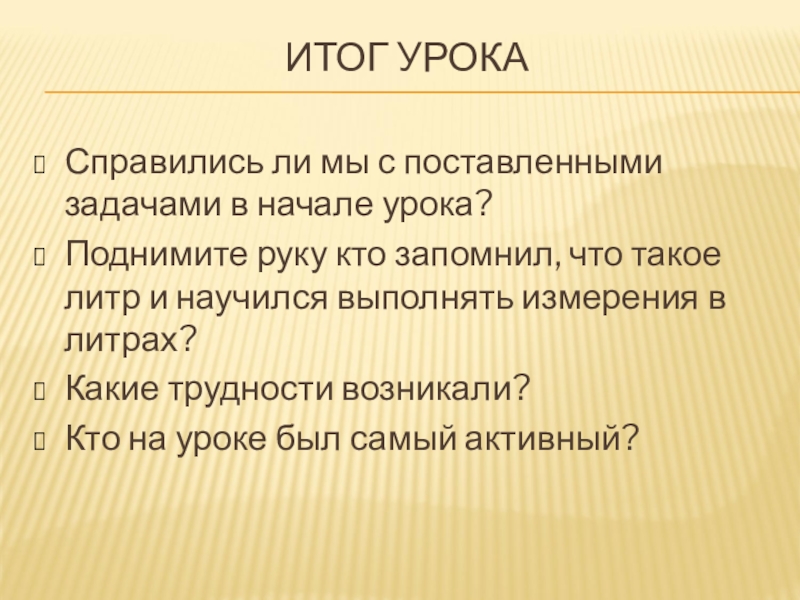 ИТОГ УРОКА

Справились ли мы с поставленными задачами в начале урока?

Поднимите руку кто запомнил, что такое литр и научился выполнять измерения в литрах?

Какие трудности возникали?

Кто на уроке был самый активный?